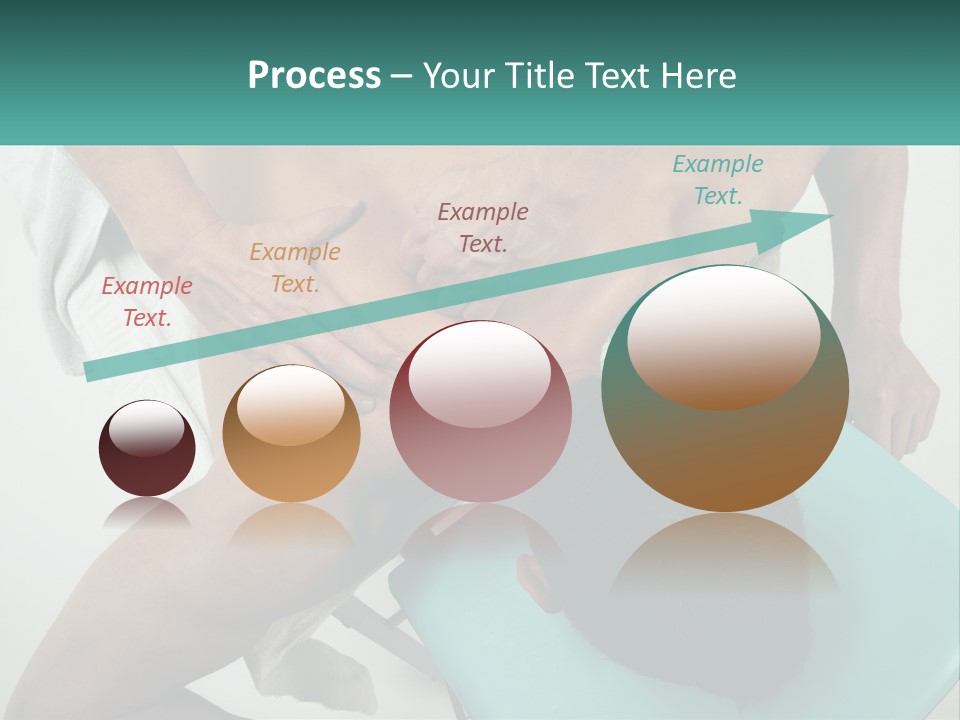 Process – Your Title Text Here

Example Text.

Example Text.

Example Text.

Example Text.